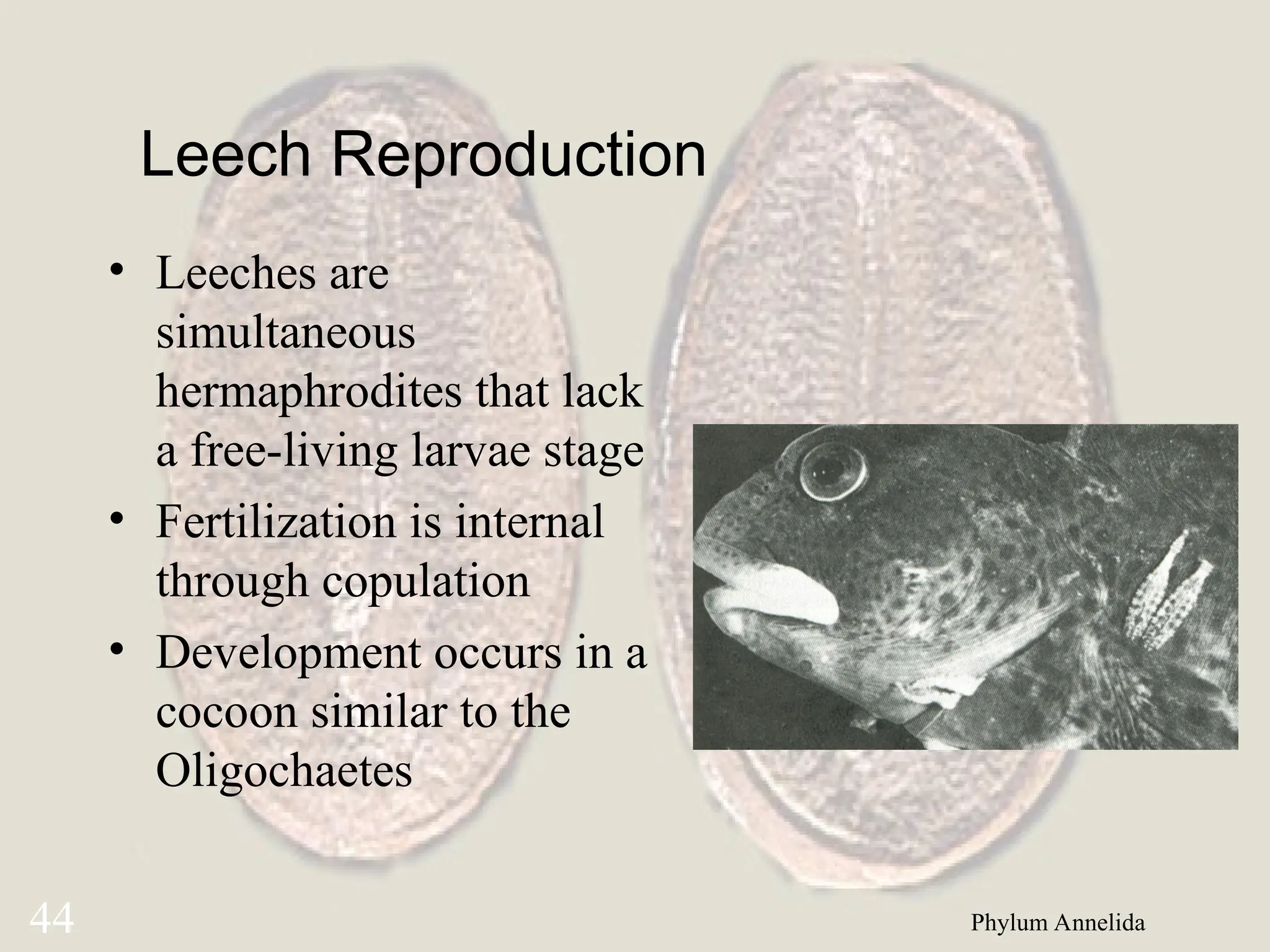 Leech Reproduction

• Leeches are simultaneous hermaphrodites that lack a free-living larvae stage
• Fertilization is internal through copulation
• Development occurs in a cocoon similar to the Oligochaetes

44

Phylum Annelida